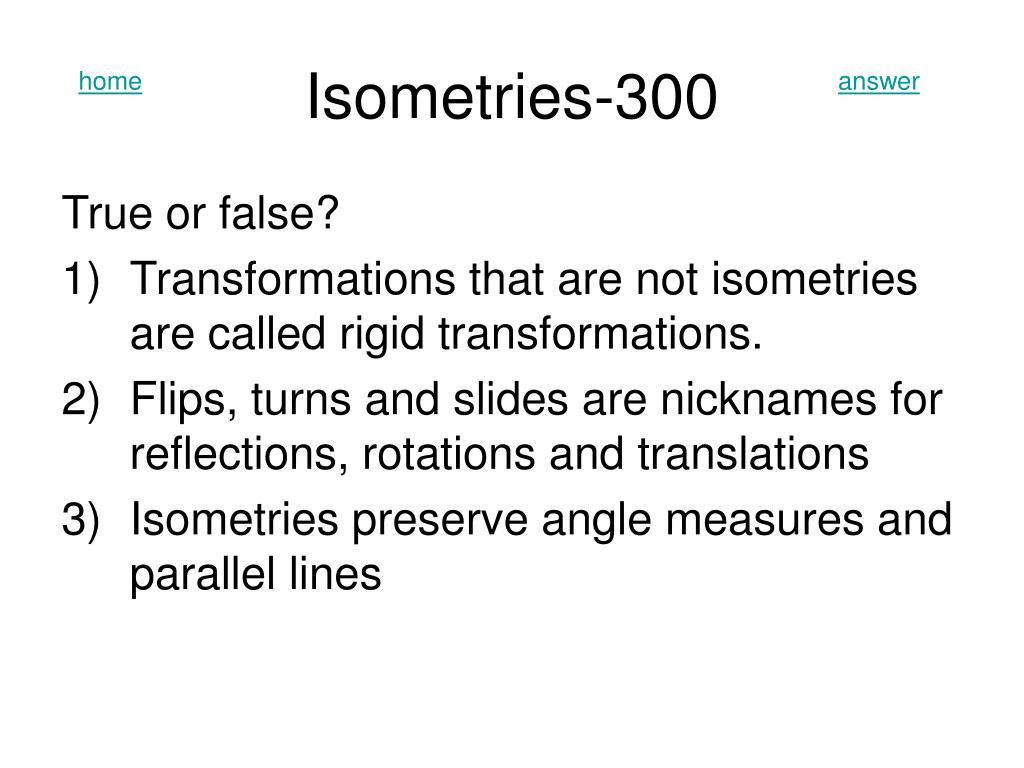 home

Isometries-300

answer

True or false?

1) Transformations that are not isometries are called rigid transformations.

2) Flips, turns and slides are nicknames for reflections, rotations and translations

3) Isometries preserve angle measures and parallel lines